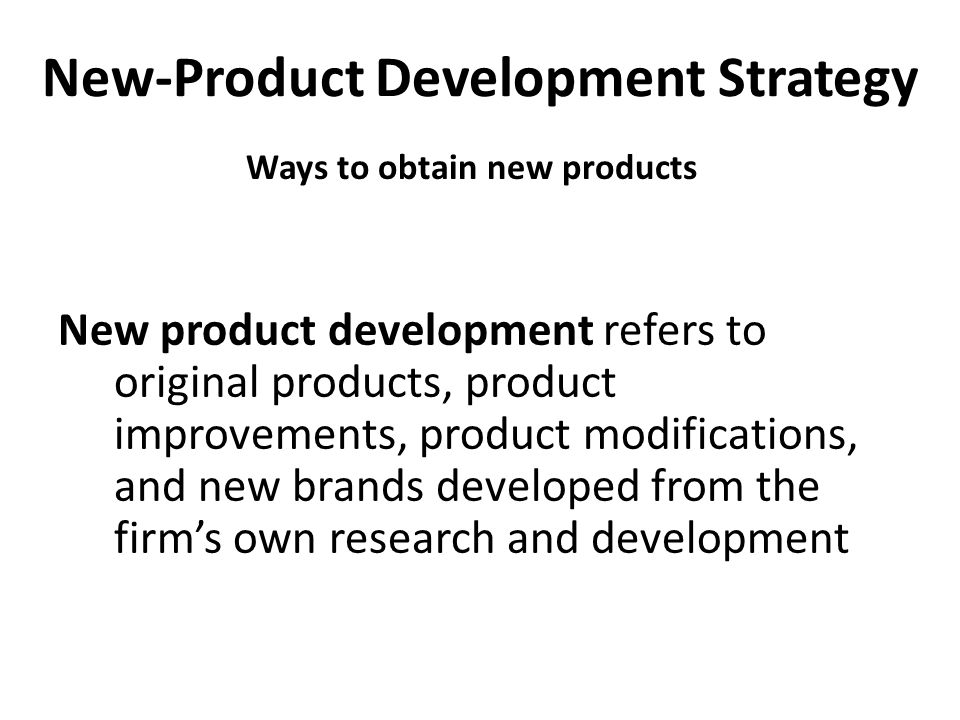 New-Product Development Strategy

Ways to obtain new products

New product development refers to original products, product improvements, product modifications, and new brands developed from the firm’s own research and development